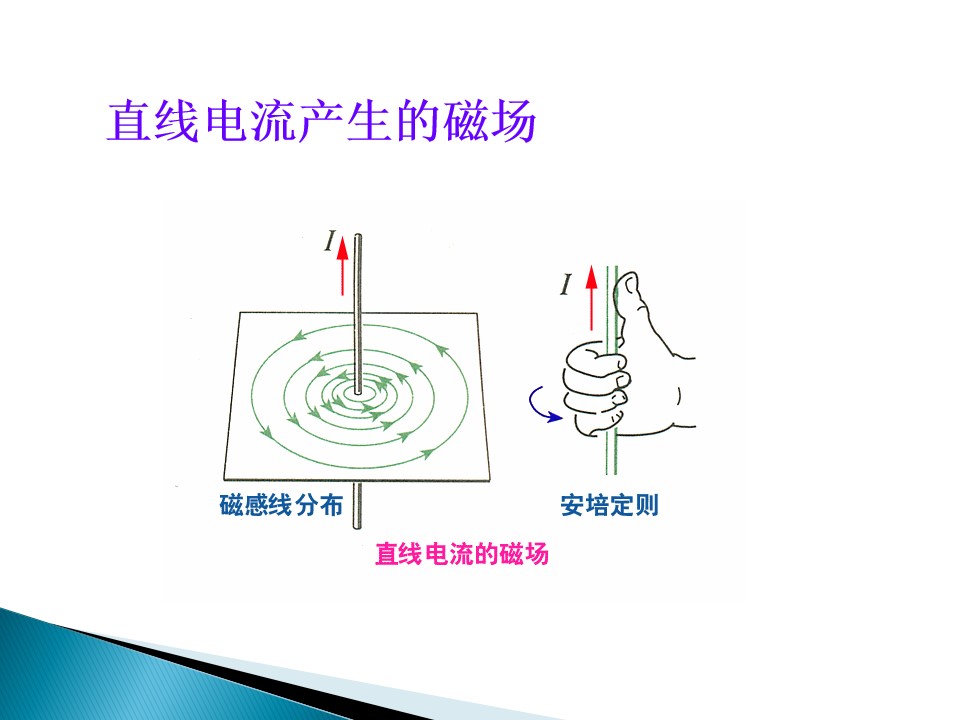 直线电流产生的磁场

$I$

$I$

磁感线分布

安培定则

直线电流的磁场